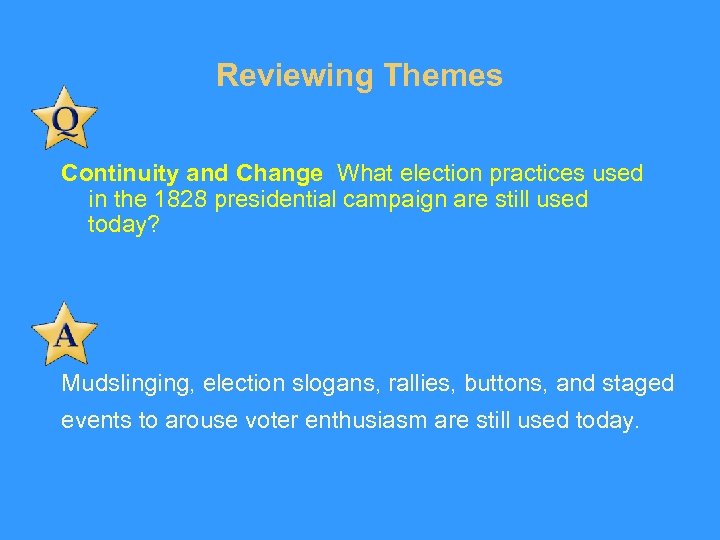 Reviewing Themes

Q

Continuity and Change What election practices used in the 1828 presidential campaign are still used today?

A

Mudslinging, election slogans, rallies, buttons, and staged events to arouse voter enthusiasm are still used today.